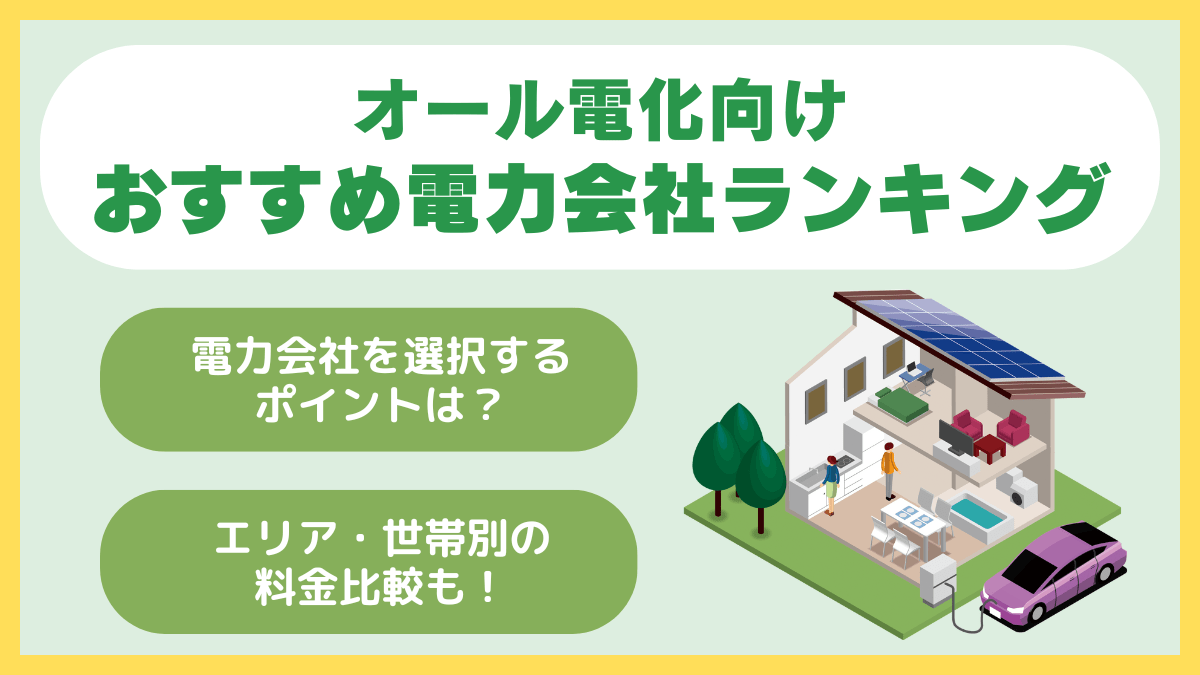 オール電化向け
おすすめ電力会社ランキング

電力会社を選択する
ポイントは？

エリア・世帯別の
料金比較も！